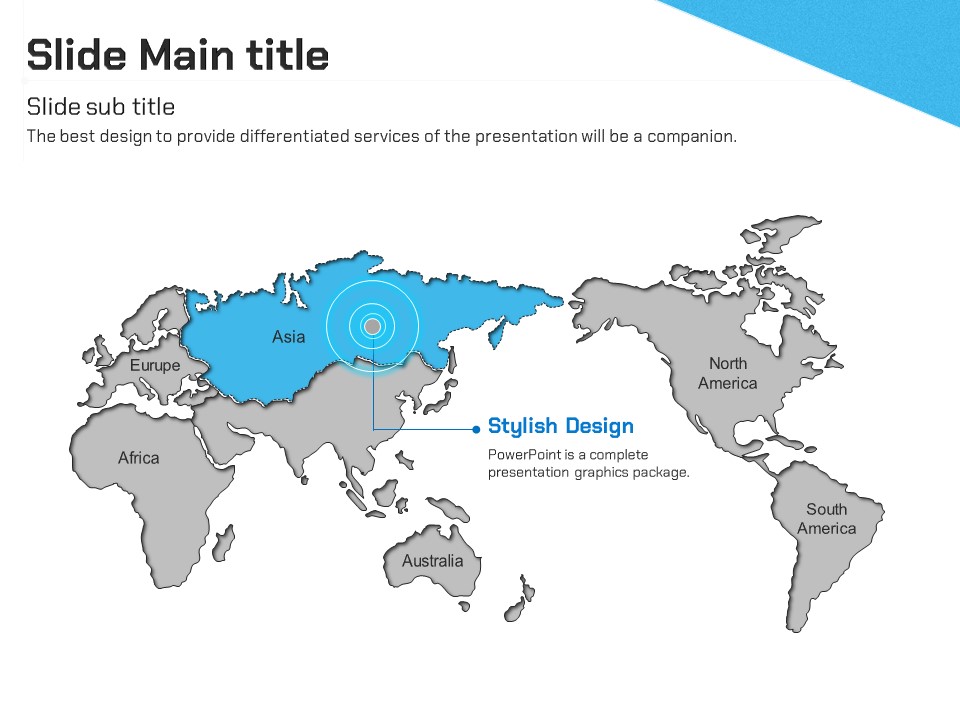 Slide Main title

Slide sub title

The best design to provide differentiated services of the presentation will be a companion.

Asia

Eurupe

Africa

Australia

North America

South America

Stylish Design

PowerPoint is a complete presentation graphics package.